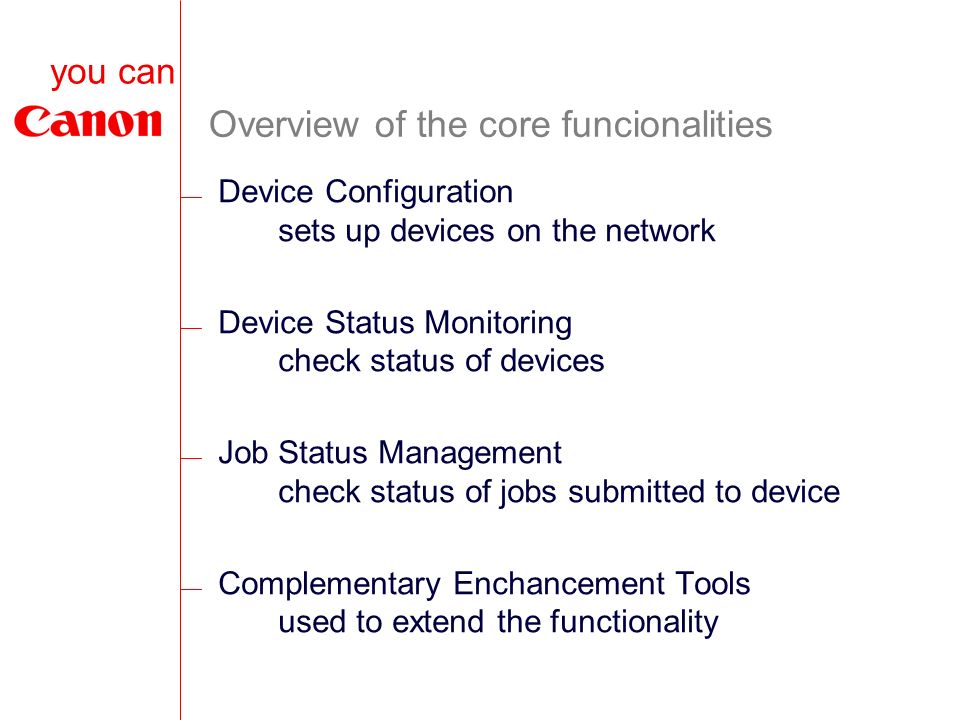 you can
Canon

Overview of the core funcionalities

Device Configuration
sets up devices on the network

Device Status Monitoring
check status of devices

Job Status Management
check status of jobs submitted to device

Complementary Enchancement Tools
used to extend the functionality